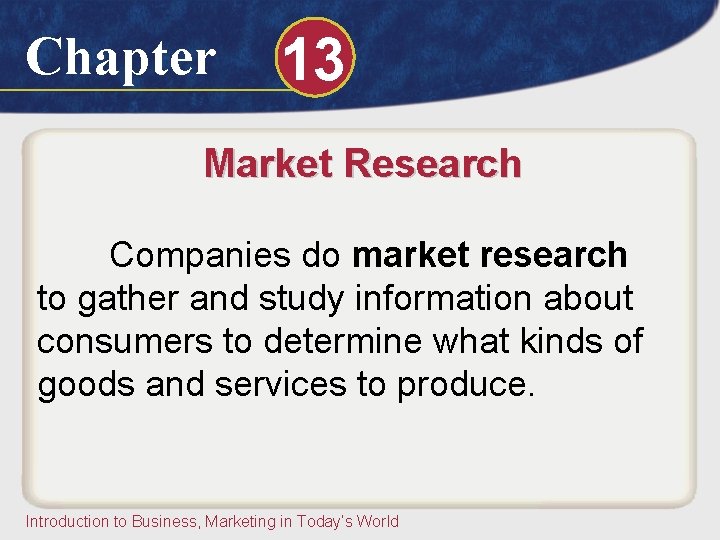 Chapter 13

Market Research

Companies do market research to gather and study information about consumers to determine what kinds of goods and services to produce.

Introduction to Business, Marketing in Today's World